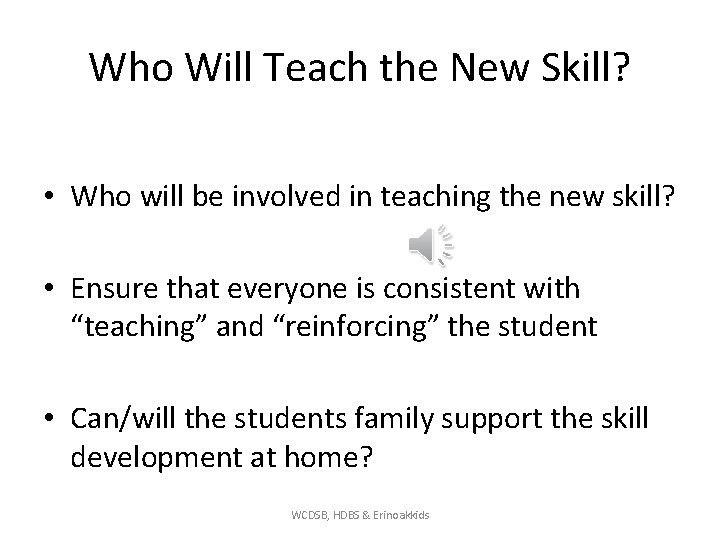 Who Will Teach the New Skill?

• Who will be involved in teaching the new skill?

• Ensure that everyone is consistent with “teaching” and “reinforcing” the student

• Can/will the students family support the skill development at home?

WCDSB, HDBS & Erinoakkids